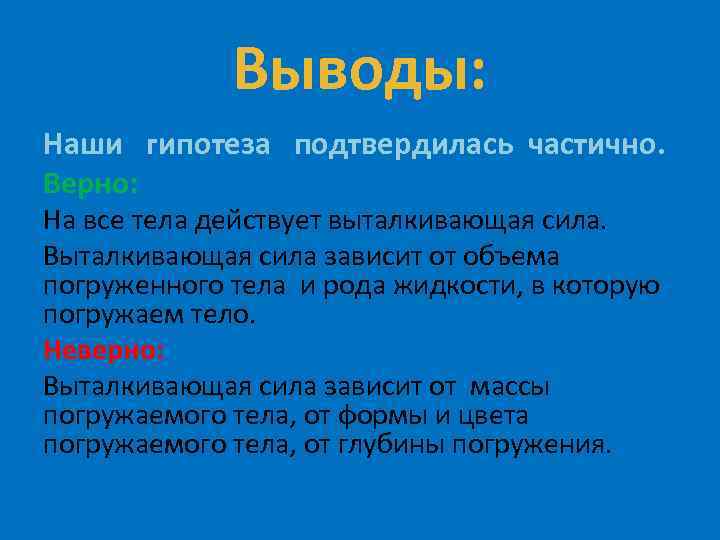 Выводы:

Наши гипотеза подтвердилась частично.

Верно:

На все тела действует выталкивающая сила.

Выталкивающая сила зависит от объема погруженного тела и рода жидкости, в которую погружаем тело.

Неверно:

Выталкивающая сила зависит от массы погружаемого тела, от формы и цвета погружаемого тела, от глубины погружения.